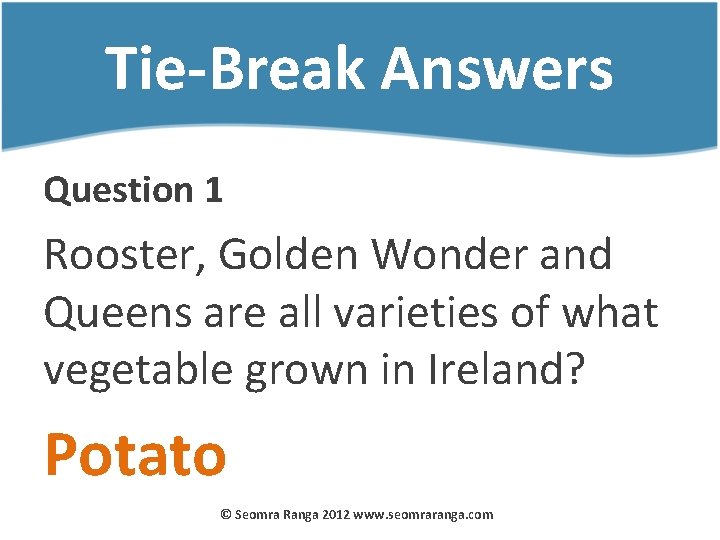 Tie-Break Answers

Question 1

Rooster, Golden Wonder and Queens are all varieties of what vegetable grown in Ireland?

Potato

© Seomra Ranga 2012 www.seomraranga.com